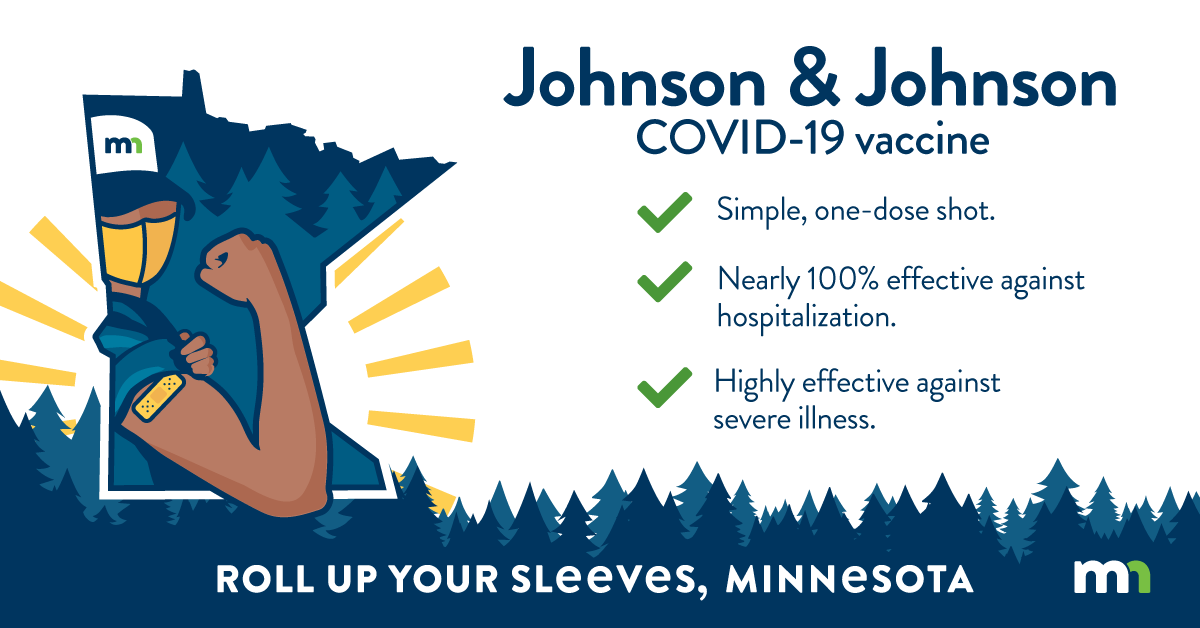 mn

Johnson & Johnson
COVID-19 vaccine

Simple, one-dose shot.

Nearly 100% effective against hospitalization.

Highly effective against severe illness.

ROLL UP YOUR SLEEVES, MINNESOTA

mn